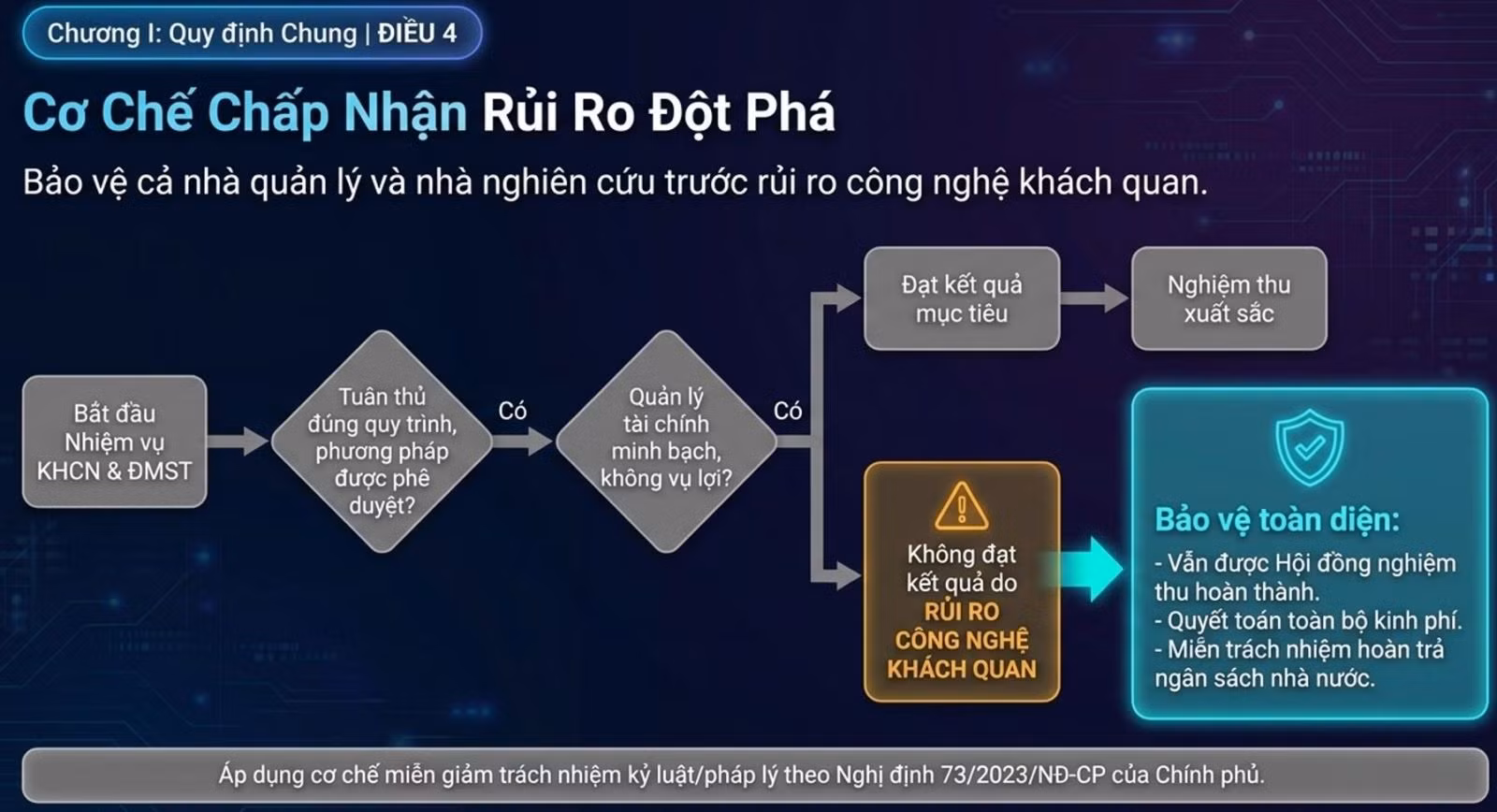 Chương I: Quy định Chung | ĐIỀU 4

Cơ Chế Chấp Nhận Rủi Ro Đột Phá

Bảo vệ cả nhà quản lý và nhà nghiên cứu trước rủi ro công nghệ khách quan.

Bắt đầu Nhiệm vụ KHCN & ĐMST

Tuân thủ đúng quy trình, phương pháp được phê duyệt?

Có

Quản lý tài chính minh bạch, không vụ lợi?

Có

Đạt kết quả mục tiêu

Nghiệm thu xuất sắc

Không đạt kết quả do RỦI RO CÔNG NGHỆ KHÁCH QUAN

Bảo vệ toàn diện:
- Vẫn được Hội đồng nghiệm thu hoàn thành.
- Quyết toán toàn bộ kinh phí.
- Miễn trách nhiệm hoàn trả ngân sách nhà nước.

Áp dụng cơ chế miễn giảm trách nhiệm kỷ luật/pháp lý theo Nghị định 73/2023/NĐ-CP của Chính phủ.